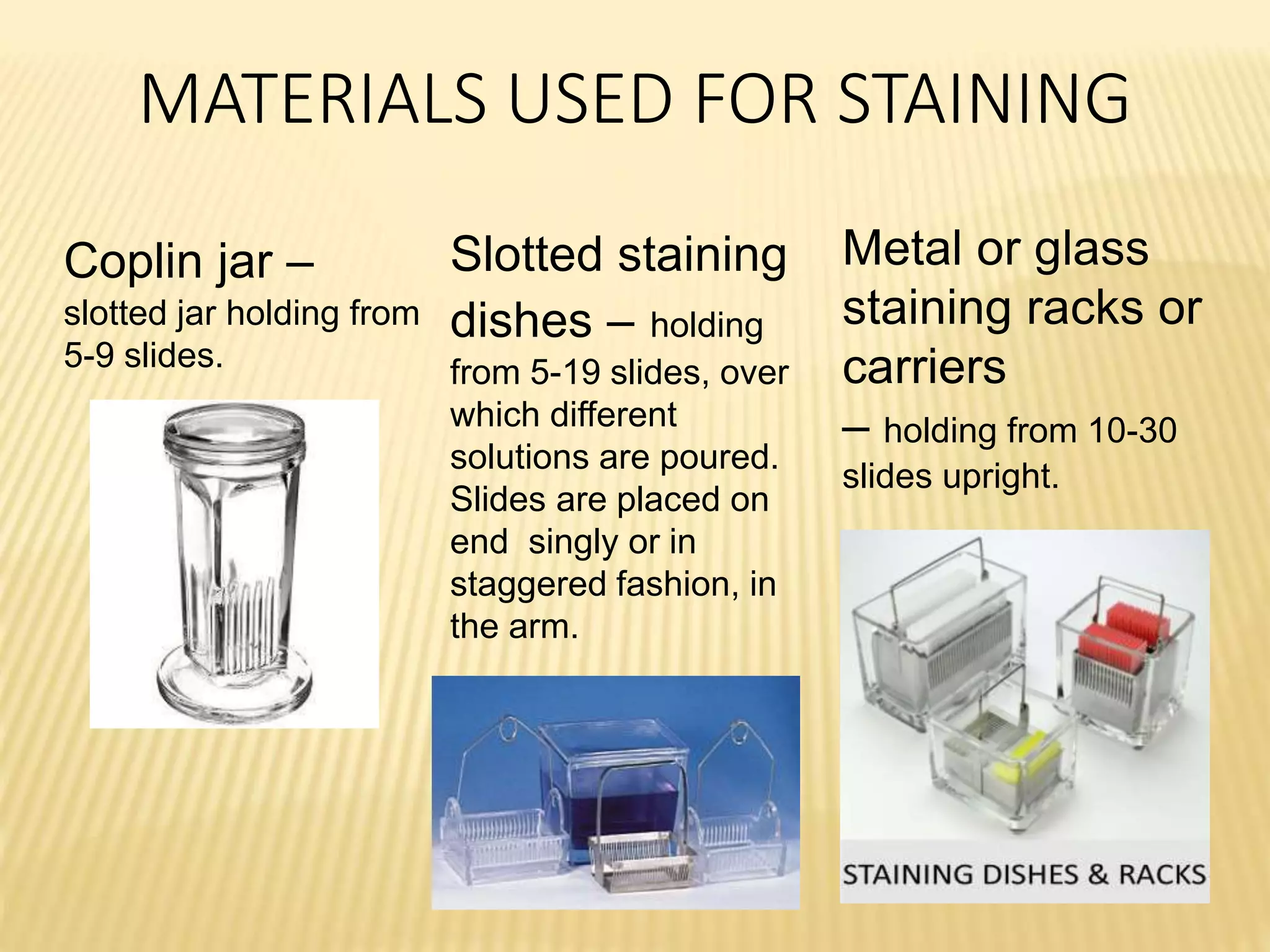 MATERIALS USED FOR STAINING

Coplin jar – slotted jar holding from 5-9 slides.

Slotted staining dishes – holding from 5-19 slides, over which different solutions are poured. Slides are placed on end singly or in staggered fashion, in the arm.

Metal or glass staining racks or carriers – holding from 10-30 slides upright.

STAINING DISHES & RACKS